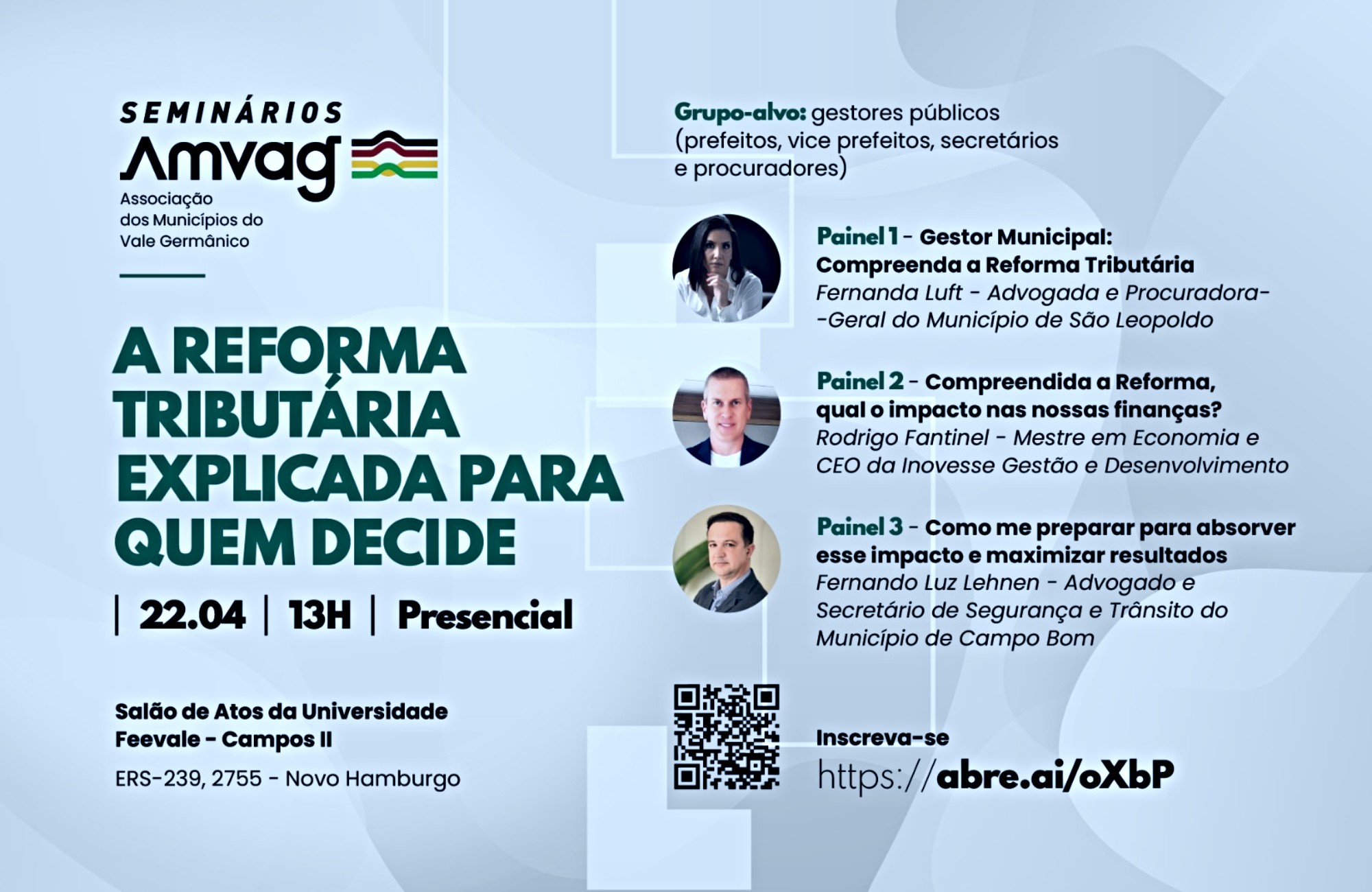 SEMINÁRIOS
Amvag
Associação dos Municípios do Vale Germânico

A REFORMA TRIBUTÁRIA EXPLICADA PARA QUEM DECIDE

| 22.04 | 13H | Presencial

Salão de Atos da Universidade Feevale - Campos II

ERS-239, 2755 - Novo Hamburgo

Grupo-alvo: gestores públicos (prefeitos, vice prefeitos, secretários e procuradores)

Painel 1 - Gestor Municipal: Compreenda a Reforma Tributária
Fernanda Luft - Advogada e Procuradora-Geral do Município de São Leopoldo

Painel 2 - Compreendida a Reforma, qual o impacto nas nossas finanças?
Rodrigo Fantinel - Mestre em Economia e CEO da Inovesse Gestão e Desenvolvimento

Painel 3 - Como me preparar para absorver esse impacto e maximizar resultados
Fernando Luz Lehnen - Advogado e Secretário de Segurança e Trânsito do Município de Campo Bom

Inscreva-se
https://abre.ai/oXbP